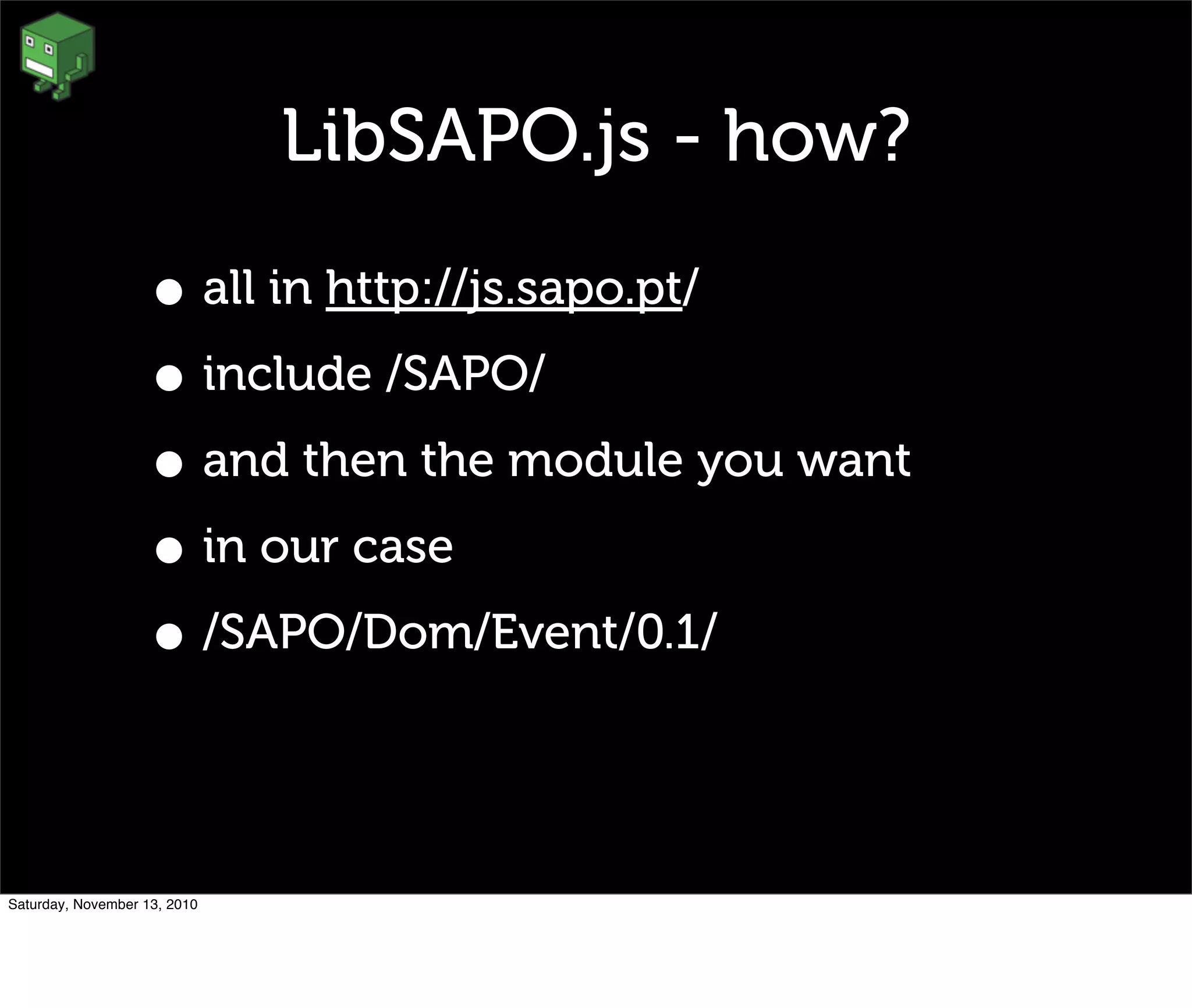 LibSAPO.js - how?

• all in http://js.sapo.pt/

• include /SAPO/

• and then the module you want

• in our case

• /SAPO/Dom/Event/0.1/

Saturday, November 13, 2010